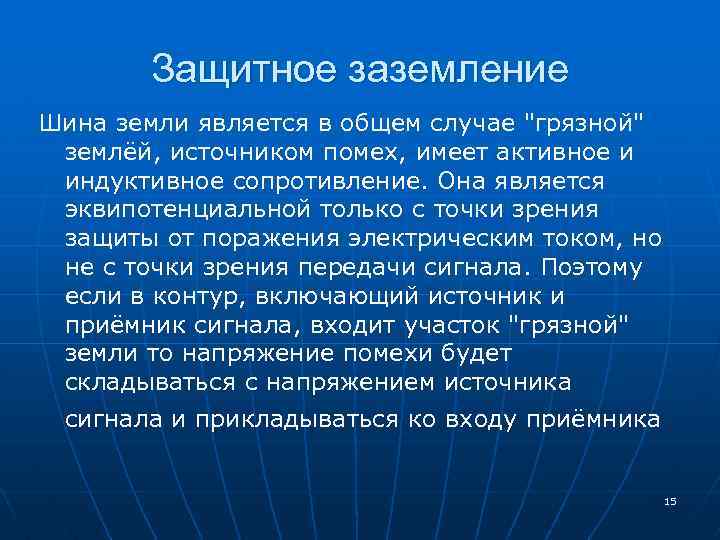 Защитное заземление

Шина земли является в общем случае "грязной" землёй, источником помех, имеет активное и индуктивное сопротивление. Она является эквипотенциальной только с точки зрения защиты от поражения электрическим током, но не с точки зрения передачи сигнала. Поэтому если в контур, включающий источник и приёмник сигнала, входит участок "грязной" земли то напряжение помехи будет складываться с напряжением источника сигнала и прикладываться ко входу приёмника

15